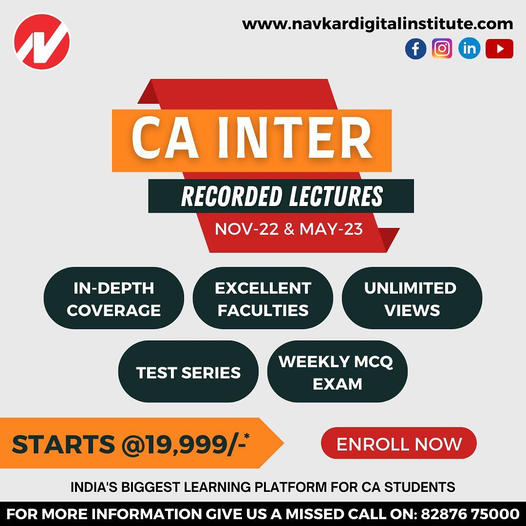 www.navkardigitalinstitute.com

CA INTER

RECORDED LECTURES

NOV-22 & MAY-23

IN-DEPTH COVERAGE

EXCELLENT FACULTIES

UNLIMITED VIEWS

TEST SERIES

WEEKLY MCQ EXAM

STARTS @19,999/-*

ENROLL NOW

INDIA'S BIGGEST LEARNING PLATFORM FOR CA STUDENTS

FOR MORE INFORMATION GIVE US A MISSED CALL ON: 82876 75000